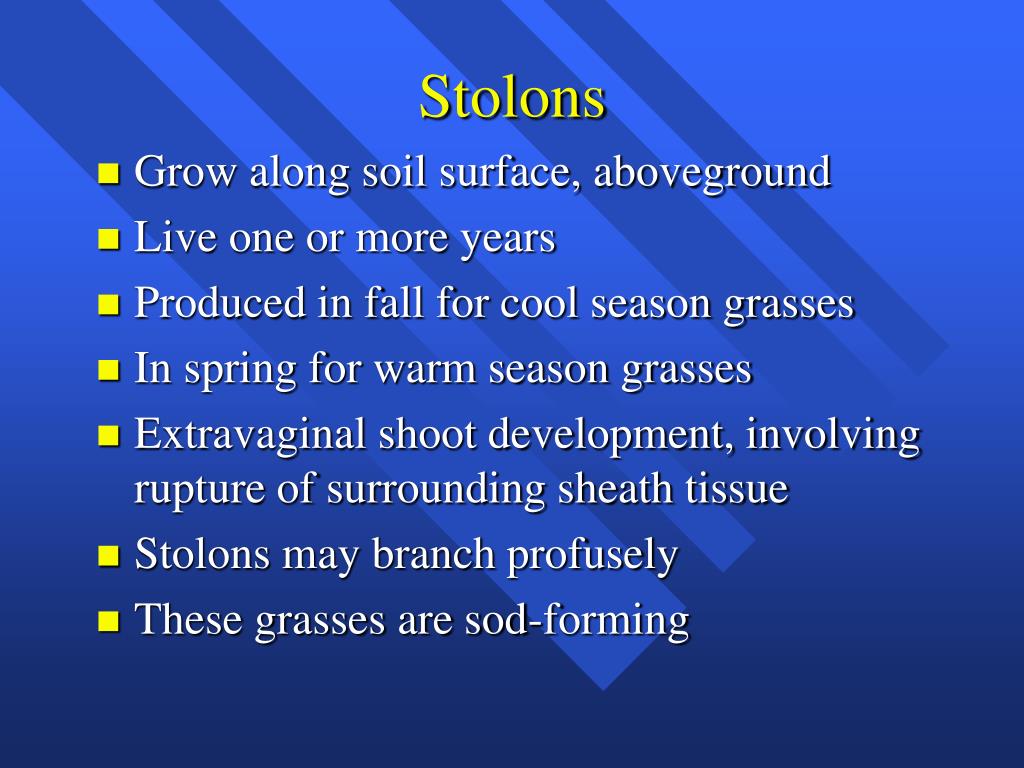 Stolons

- Grow along soil surface, aboveground
- Live one or more years
- Produced in fall for cool season grasses
- In spring for warm season grasses
- Extravaginal shoot development, involving rupture of surrounding sheath tissue
- Stolons may branch profusely
- These grasses are sod-forming